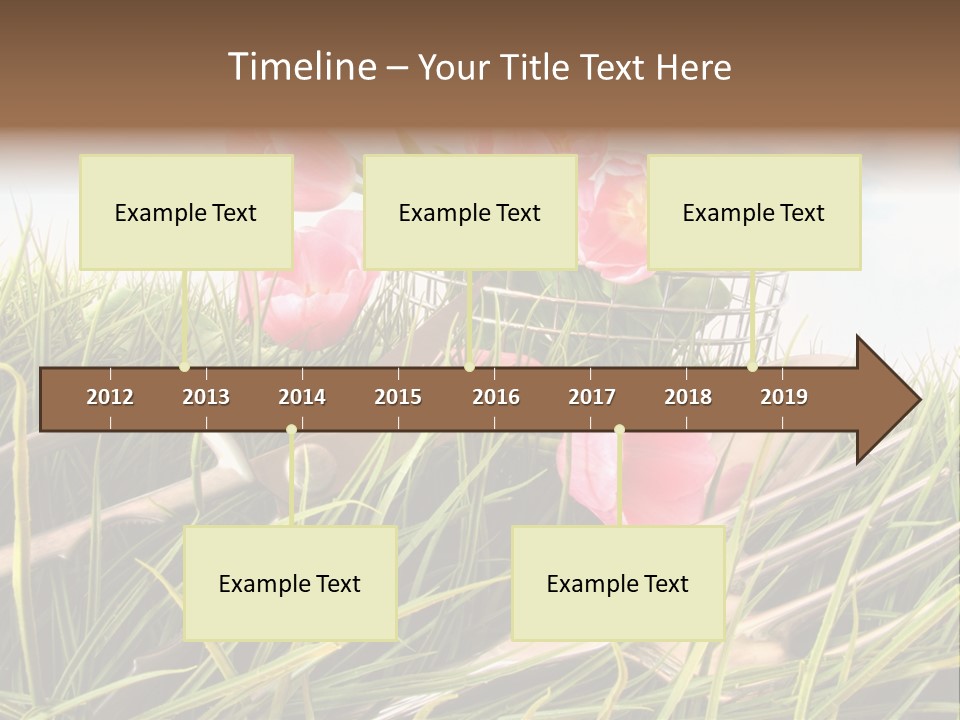 Timeline – Your Title Text Here

Example Text

Example Text

Example Text

2012 2013 2014 2015 2016 2017 2018 2019

Example Text

Example Text